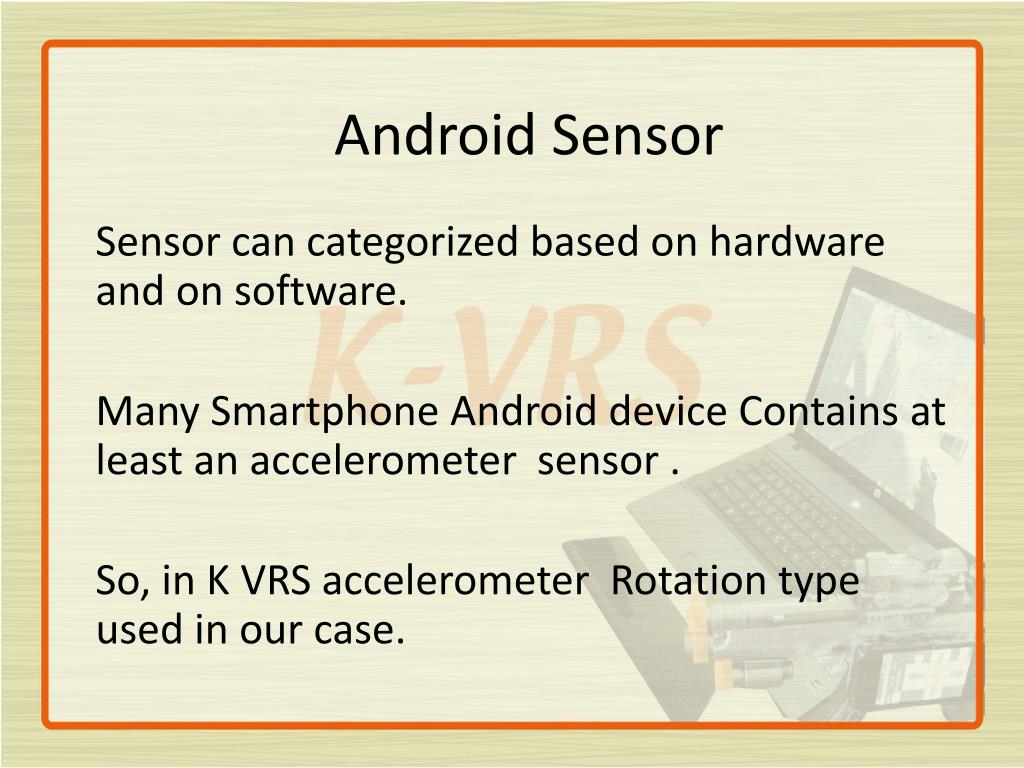 Android Sensor

Sensor can categorized based on hardware and on software.

K-VRS

Many Smartphone Android device Contains at least an accelerometer sensor .

So, in K VRS accelerometer Rotation type used in our case.